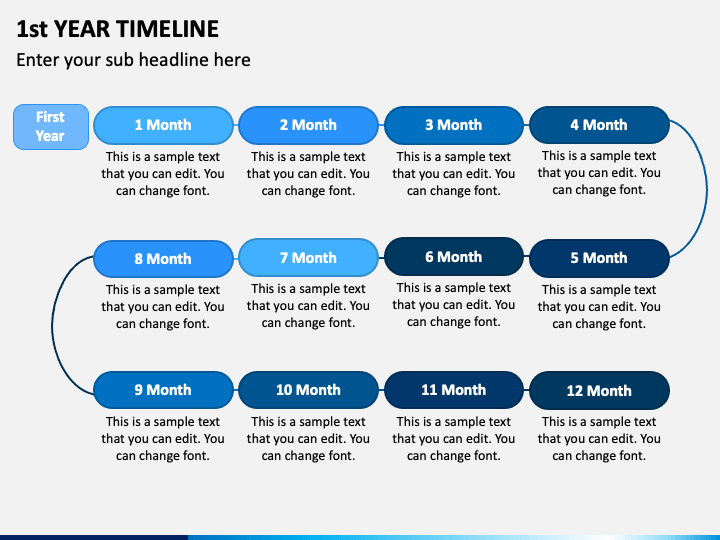 1st YEAR TIMELINE

Enter your sub headline here

First Year

1 Month
This is a sample text that you can edit. You can change font.

2 Month
This is a sample text that you can edit. You can change font.

3 Month
This is a sample text that you can edit. You can change font.

4 Month
This is a sample text that you can edit. You can change font.

8 Month
This is a sample text that you can edit. You can change font.

7 Month
This is a sample text that you can edit. You can change font.

6 Month
This is a sample text that you can edit. You can change font.

5 Month
This is a sample text that you can edit. You can change font.

9 Month
This is a sample text that you can edit. You can change font.

10 Month
This is a sample text that you can edit. You can change font.

11 Month
This is a sample text that you can edit. You can change font.

12 Month
This is a sample text that you can edit. You can change font.